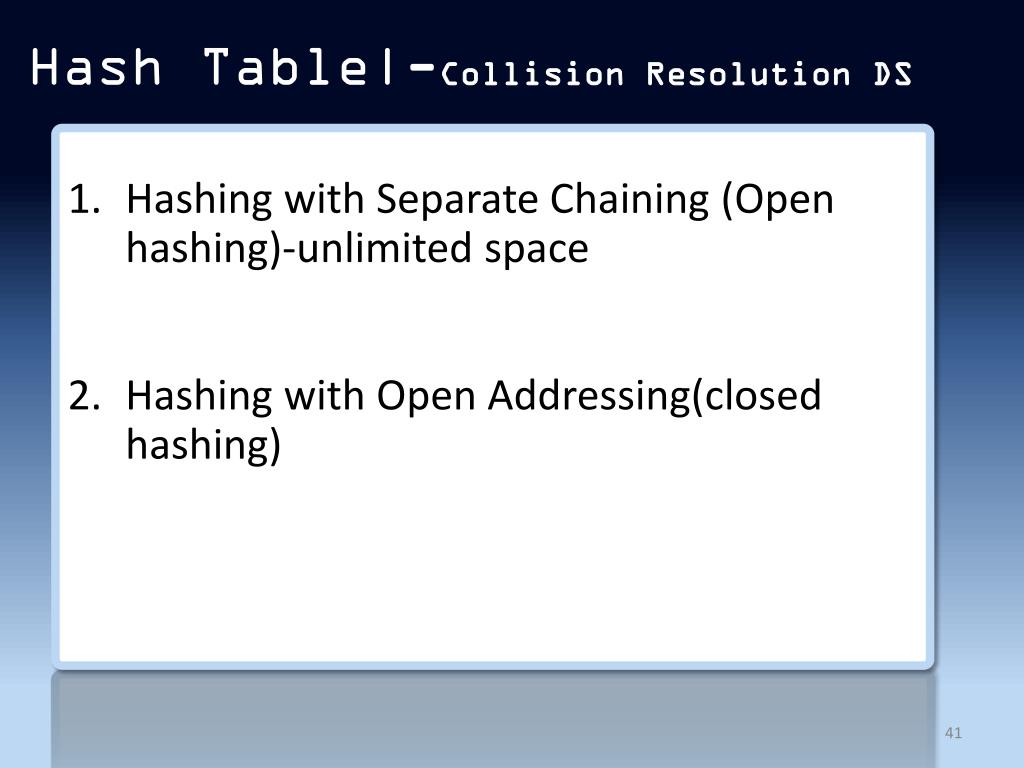 Hash Table|-Collision Resolution DS

1. Hashing with Separate Chaining (Open hashing)-unlimited space

2. Hashing with Open Addressing(closed hashing)

41